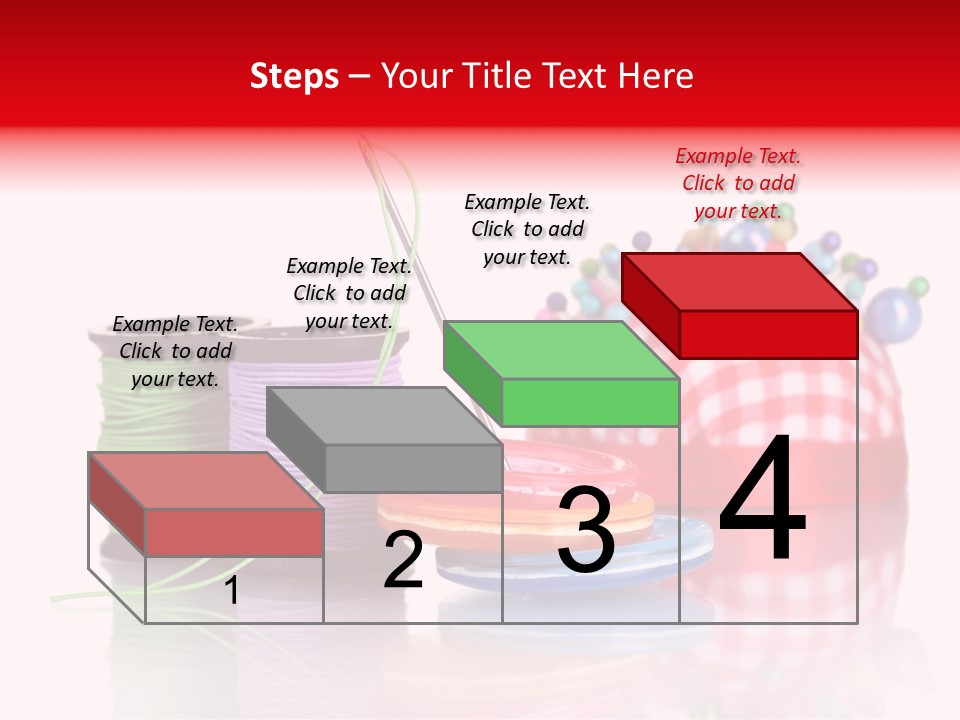 Steps – Your Title Text Here

Example Text. Click to add your text.

Example Text. Click to add your text.

Example Text. Click to add your text.

Example Text. Click to add your text.

1

2

3

4